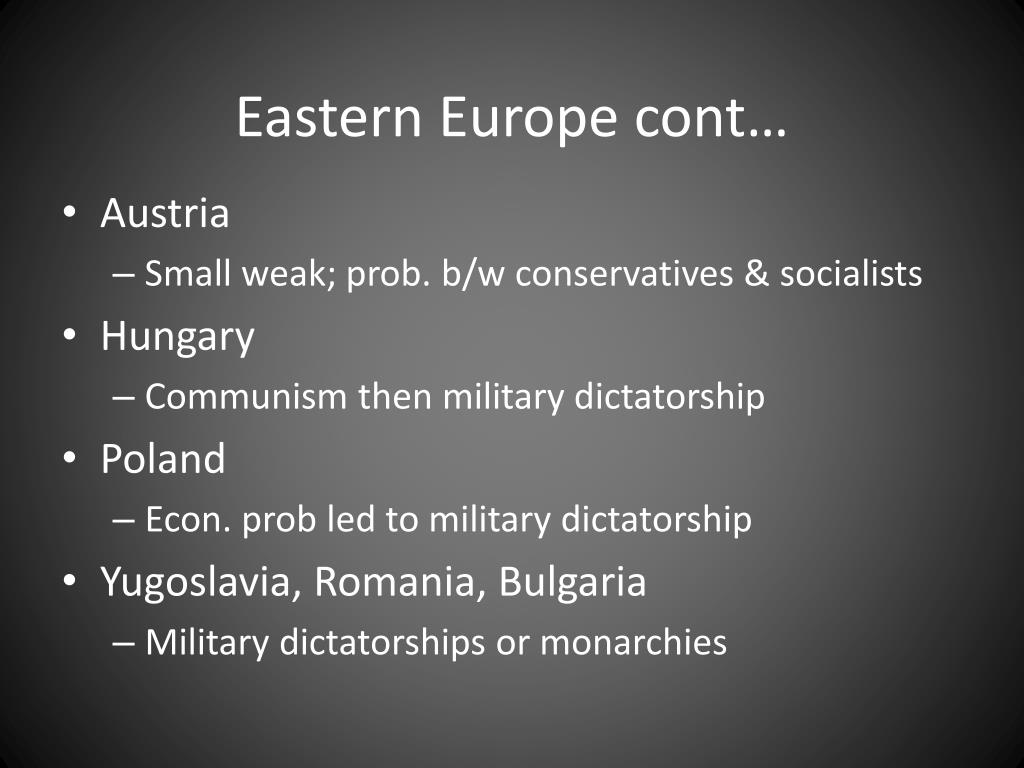 Eastern Europe cont…

• Austria
– Small weak; prob. b/w conservatives & socialists
• Hungary
– Communism then military dictatorship
• Poland
– Econ. prob led to military dictatorship
• Yugoslavia, Romania, Bulgaria
– Military dictatorships or monarchies